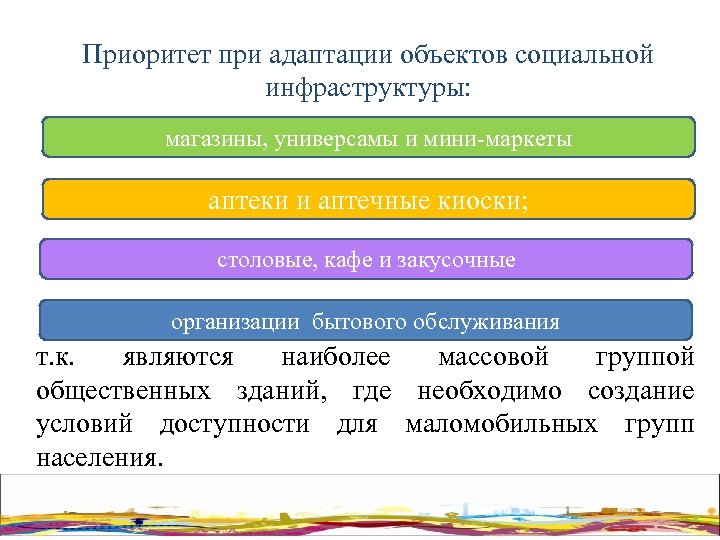 Приоритет при адаптации объектов социальной инфраструктуры:

магазины, универсамы и мини-маркеты

аптеки и аптечные киоски;

столовые, кафе и закусочные

организации бытового обслуживания

т.к. являются наиболее массовой группой общественных зданий, где необходимо создание условий доступности для маломобильных групп населения.